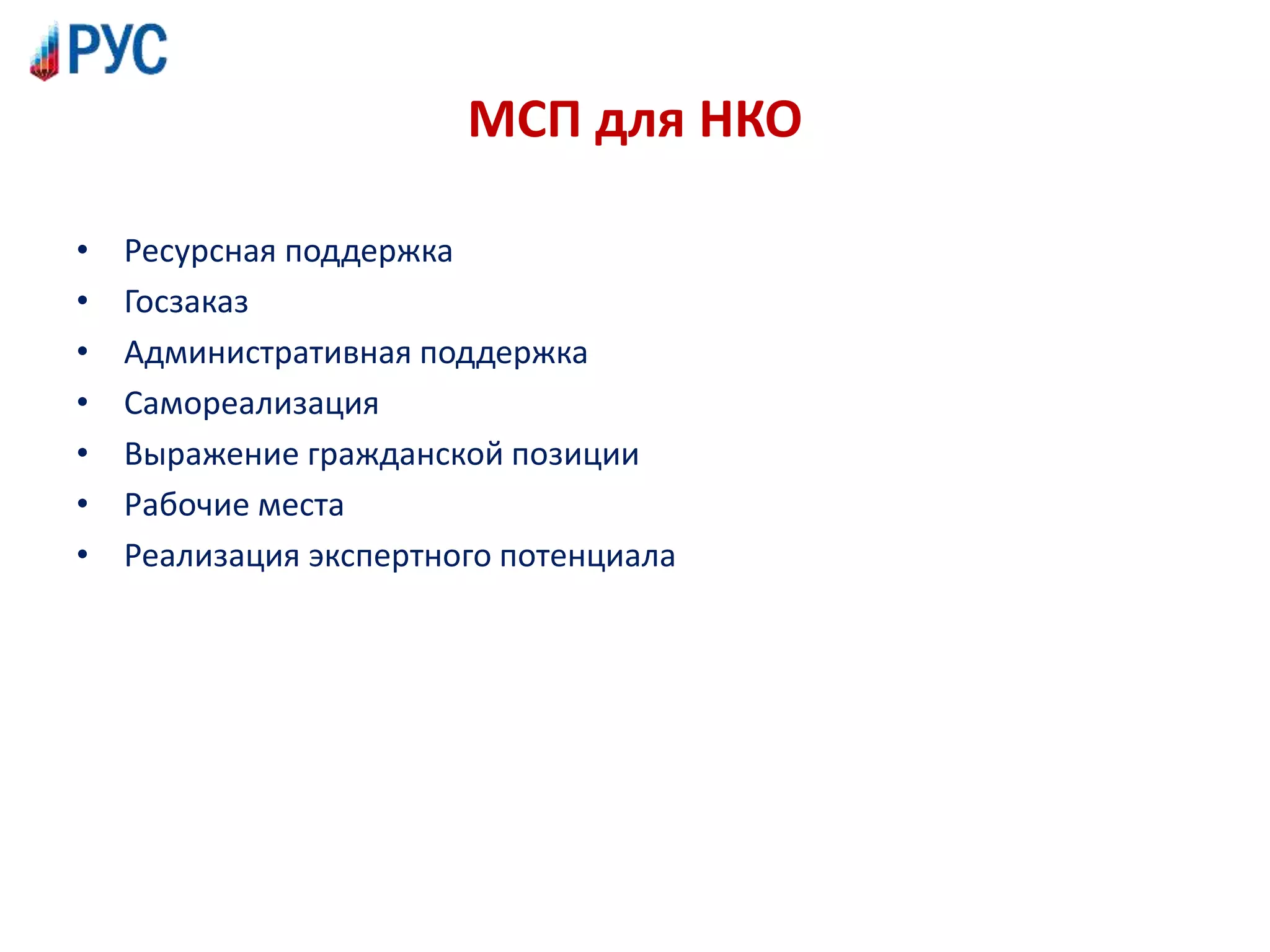 РУС

МСП для НКО

• Ресурсная поддержка
• Госзаказ
• Административная поддержка
• Самореализация
• Выражение гражданской позиции
• Рабочие места
• Реализация экспертного потенциала